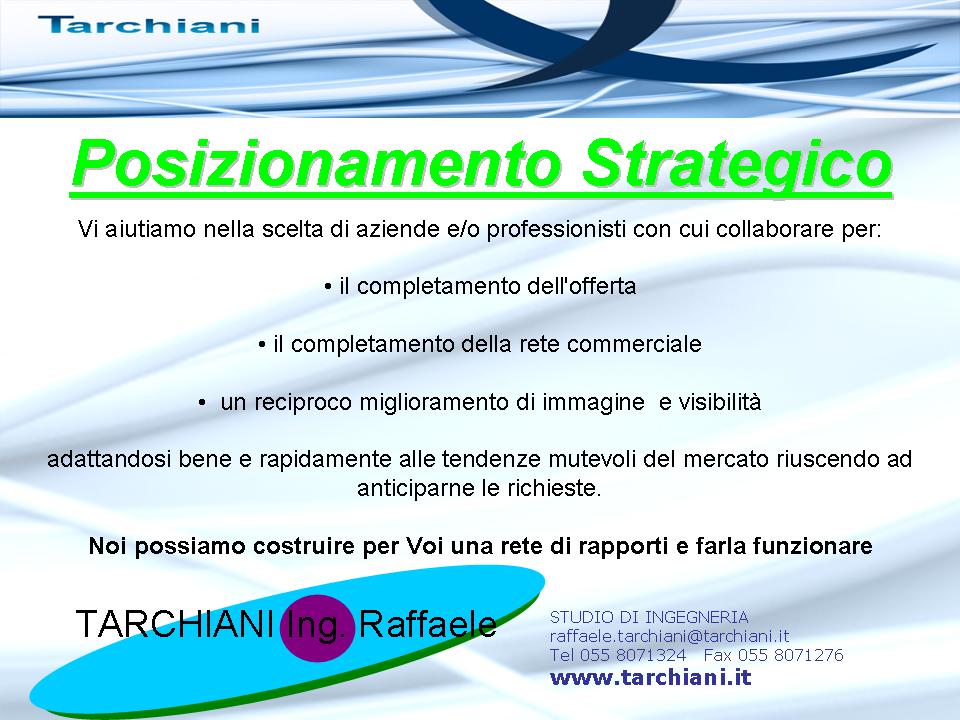 Tarchiani

Posizionamento Strategico

Vi aiutiamo nella scelta di aziende e/o professionisti con cui collaborare per:

• il completamento dell'offerta

• il completamento della rete commerciale

• un reciproco miglioramento di immagine e visibilità

adattandosi bene e rapidamente alle tendenze mutevoli del mercato riuscendo ad anticiparne le richieste.

Noi possiamo costruire per Voi una rete di rapporti e farla funzionare

TARCHIANI Ing. Raffaele

STUDIO DI INGEGNERIA
raffaele.tarchiani@tarchiani.it
Tel 055 8071324 Fax 055 8071276
www.tarchiani.it